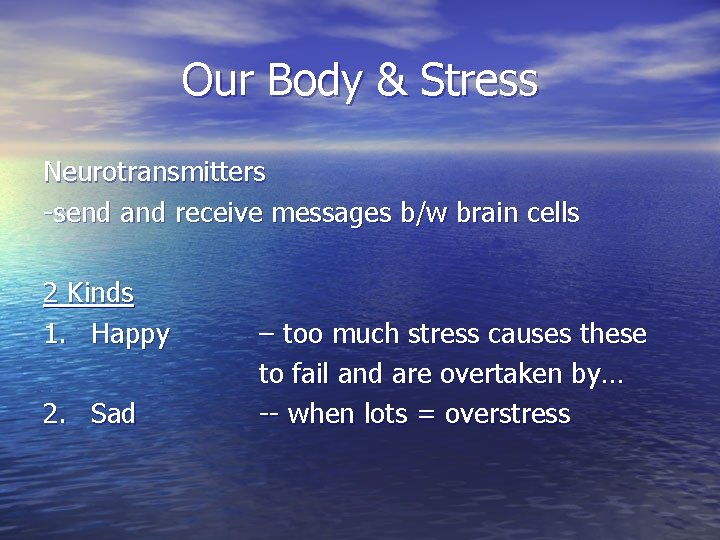 Our Body & Stress

Neurotransmitters
-send and receive messages b/w brain cells

2 Kinds
1. Happy – too much stress causes these to fail and are overtaken by…
2. Sad -- when lots = overstress